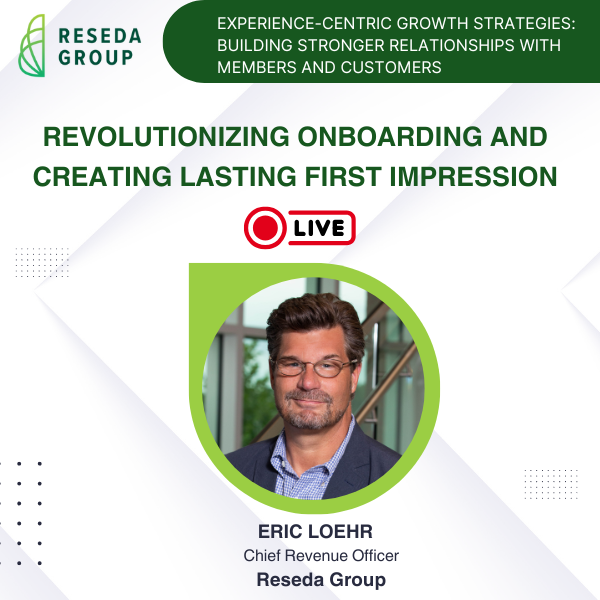 RESEDA GROUP

EXPERIENCE-CENTRIC GROWTH STRATEGIES: BUILDING STRONGER RELATIONSHIPS WITH MEMBERS AND CUSTOMERS

REVOLUTIONIZING ONBOARDING AND CREATING LASTING FIRST IMPRESSION

LIVE

ERIC LOEHR
Chief Revenue Officer
Reseda Group